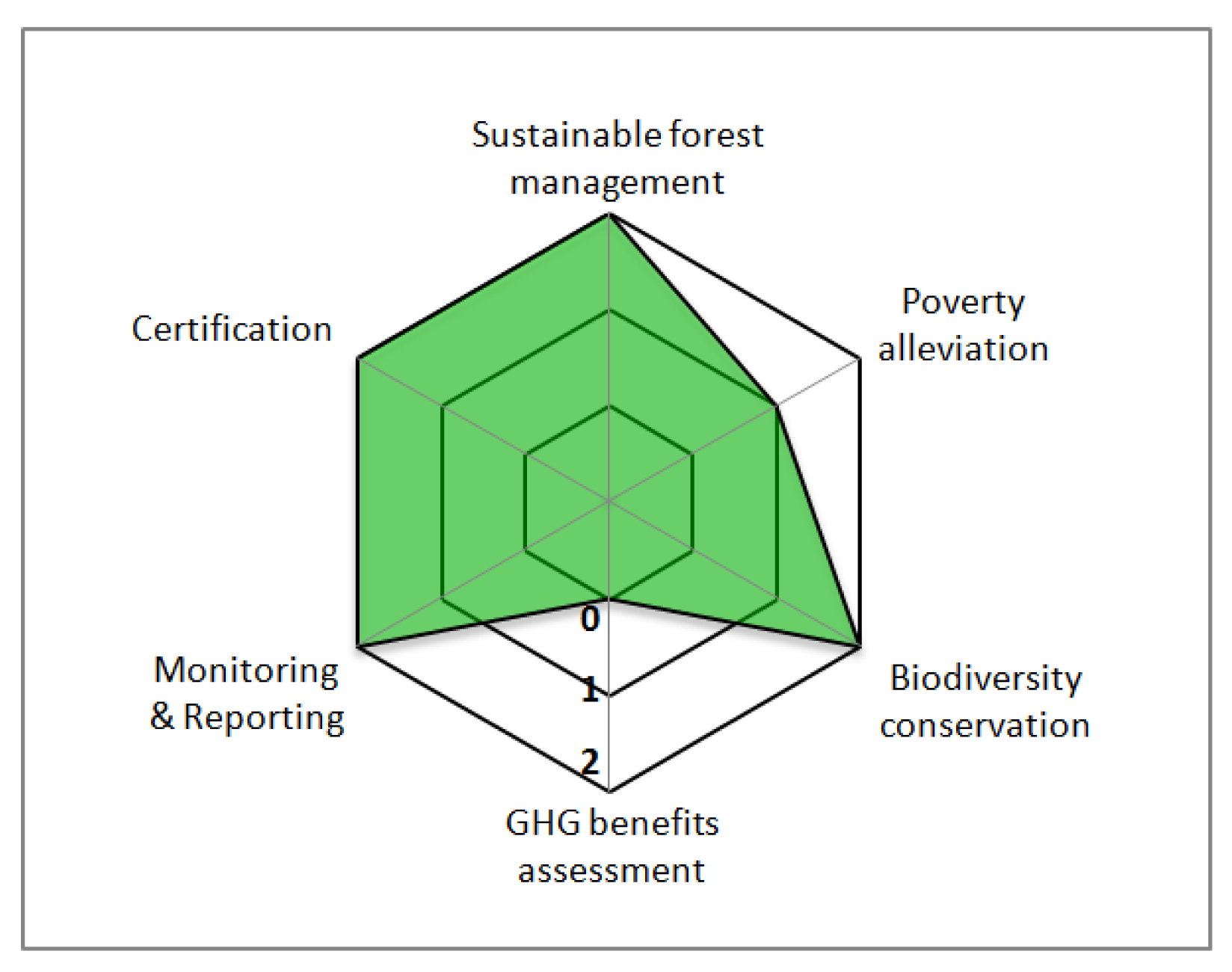 Sustainable forest management

Poverty alleviation

Biodiversity conservation

GHG benefits assessment

Monitoring & Reporting

Certification

0

1

2